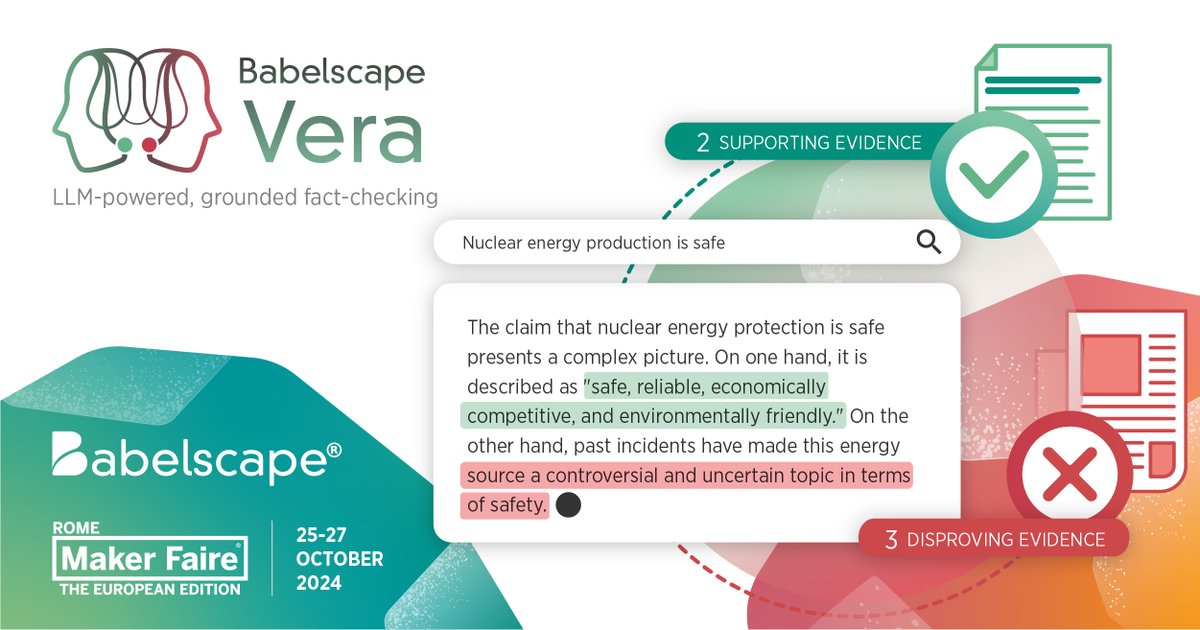 Babelscape
Vera
LLM-powered, grounded fact-checking

2 SUPPORTING EVIDENCE

Nuclear energy production is safe

The claim that nuclear energy protection is safe presents a complex picture. On one hand, it is described as "safe, reliable, economically competitive, and environmentally friendly." On the other hand, past incidents have made this energy source a controversial and uncertain topic in terms of safety.

3 DISPROVING EVIDENCE

Babelscape®

ROME
Maker Faire®
THE EUROPEAN EDITION

25-27
OCTOBER
2024